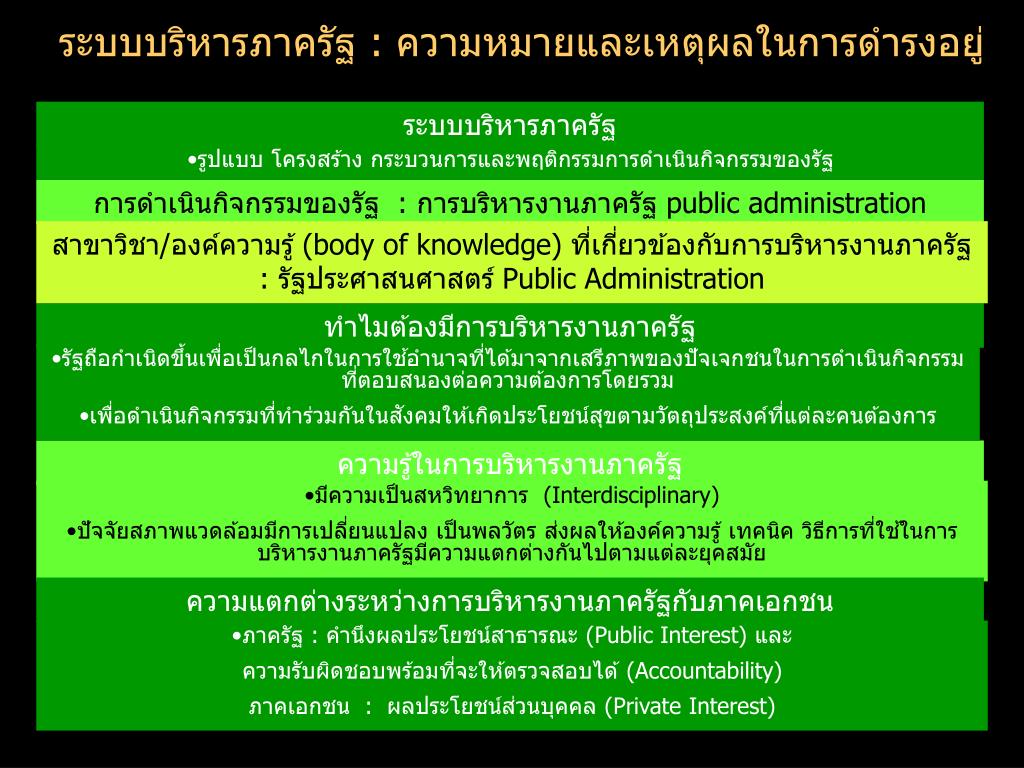 ระบบบริหารภาครัฐ : ความหมายและเหตุผลในการดำรงอยู่

ระบบบริหารภาครัฐ

•รูปแบบ โครงสร้าง กระบวนการและพฤติกรรมการดำเนินกิจกรรมของรัฐ

การดำเนินกิจกรรมของรัฐ : การบริหารงานภาครัฐ public administration

สาขาวิชา/องค์ความรู้ (body of knowledge) ที่เกี่ยวข้องกับการบริหารงานภาครัฐ : รัฐประศาสนศาสตร์ Public Administration

ทำไมต้องมีการบริหารงานภาครัฐ

•รัฐถือกำเนิดขึ้นเพื่อเป็นกลไกในการใช้อำนาจที่ได้มาจากเสรีภาพของปัจเจกชนในการดำเนินกิจกรรมที่ตอบสนองต่อความต้องการโดยรวม

•เพื่อดำเนินกิจกรรมที่ทำร่วมกันในสังคมให้เกิดประโยชน์สุขตามวัตถุประสงค์ที่แต่ละคนต้องการ

ความรู้ในการบริหารงานภาครัฐ

•มีความเป็นสหวิทยาการ (Interdisciplinary)

•ปัจจัยสภาพแวดล้อมมีการเปลี่ยนแปลง เป็นพลวัตร ส่งผลให้องค์ความรู้ เทคนิค วิธีการที่ใช้ในการบริหารงานภาครัฐมีความแตกต่างกันไปตามแต่ละยุคสมัย

ความแตกต่างระหว่างการบริหารงานภาครัฐกับภาคเอกชน

•ภาครัฐ : คำนึงผลประโยชน์สาธารณะ (Public Interest) และ

ความรับผิดชอบพร้อมที่จะให้ตรวจสอบได้ (Accountability)

ภาคเอกชน : ผลประโยชน์ส่วนบุคคล (Private Interest)